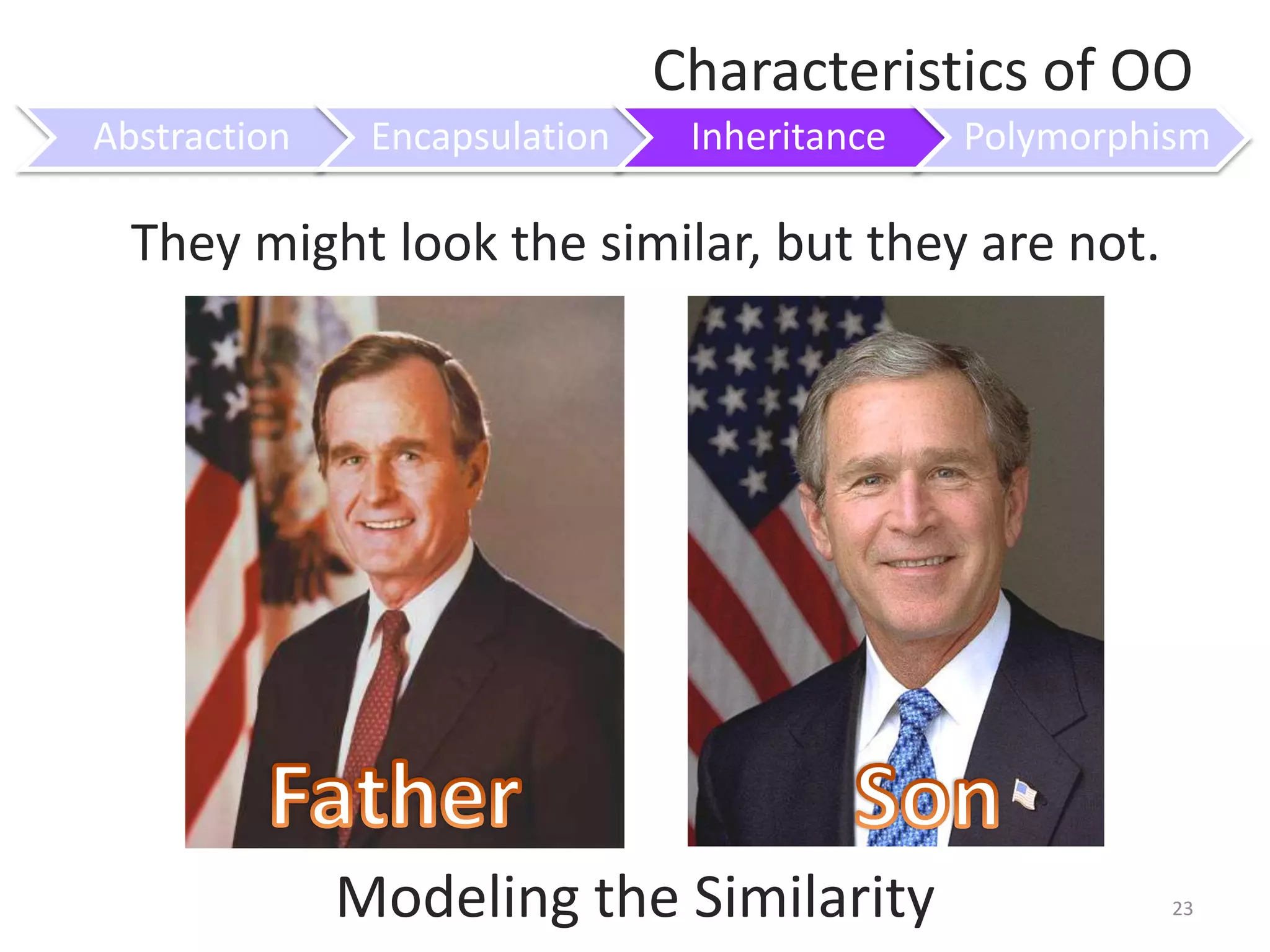 Characteristics of OO

Abstraction Encapsulation Inheritance Polymorphism

They might look the similar, but they are not.

Father

Son

Modeling the Similarity

23